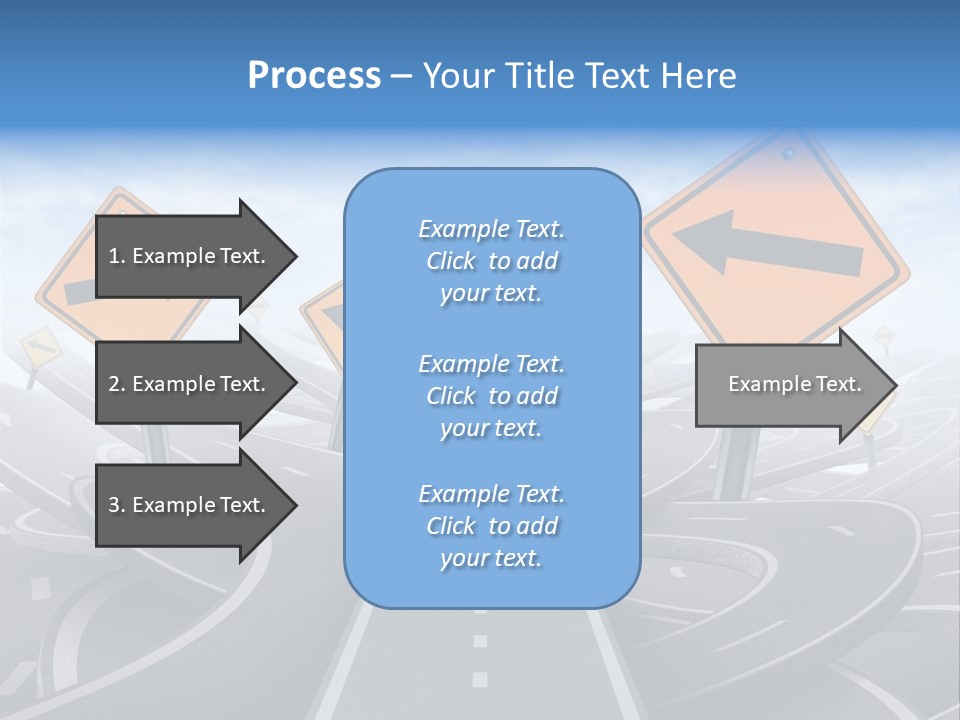 Process – Your Title Text Here

1. Example Text.

2. Example Text.

3. Example Text.

Example Text. Click to add your text.

Example Text. Click to add your text.

Example Text. Click to add your text.

Example Text.